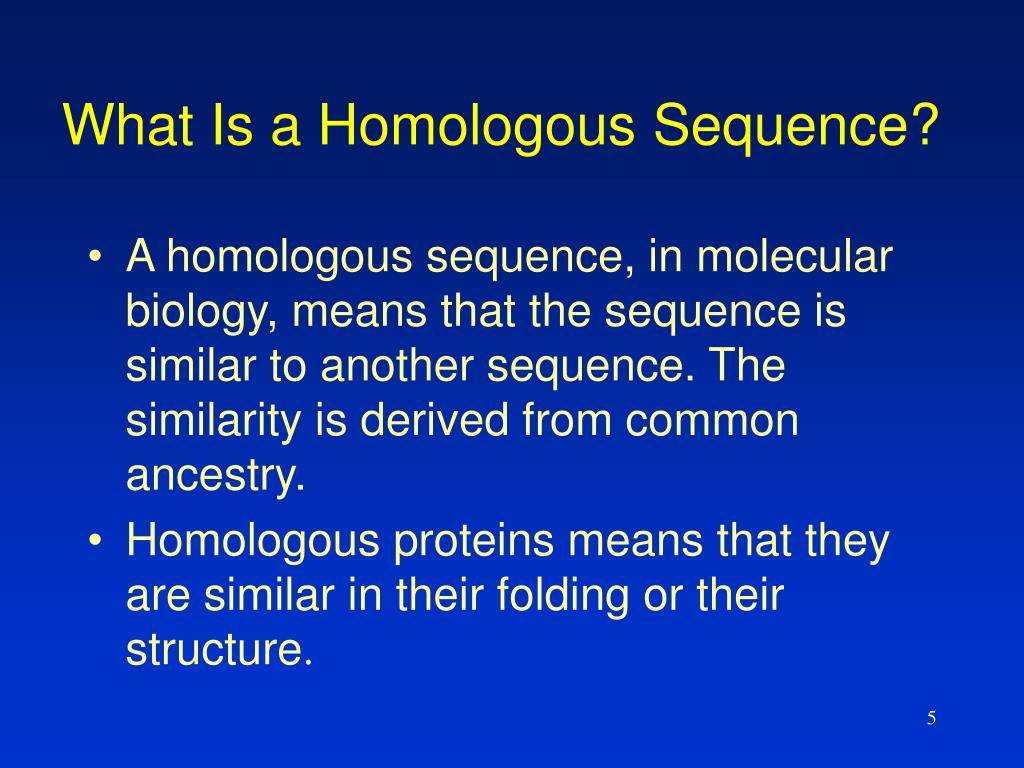 What Is a Homologous Sequence?

• A homologous sequence, in molecular biology, means that the sequence is similar to another sequence. The similarity is derived from common ancestry.

• Homologous proteins means that they are similar in their folding or their structure.

5